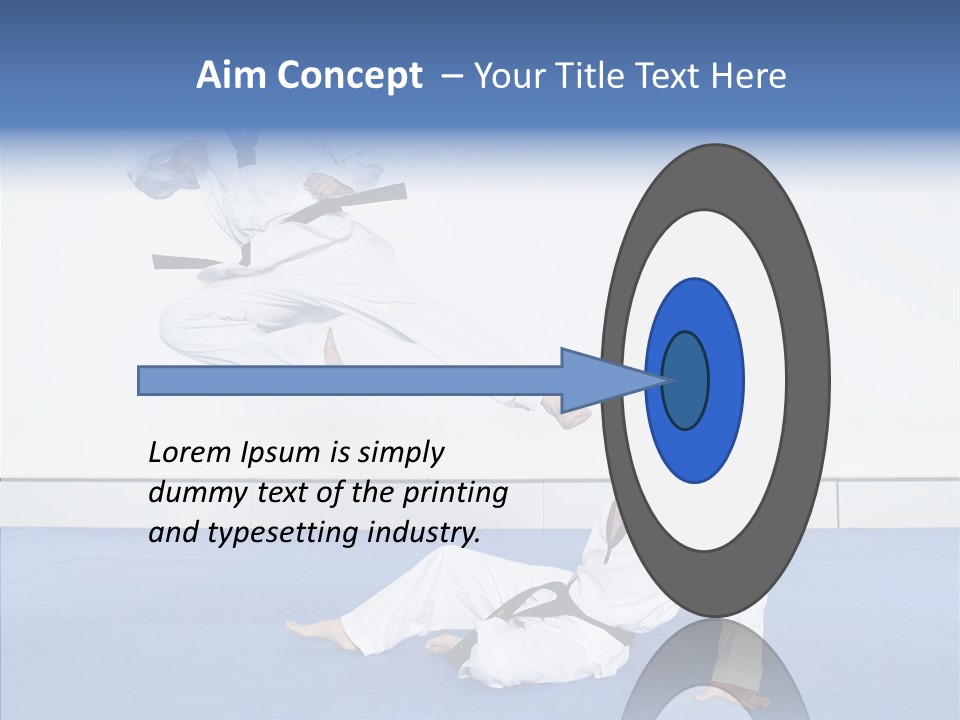 Aim Concept – Your Title Text Here

Lorem Ipsum is simply dummy text of the printing and typesetting industry.